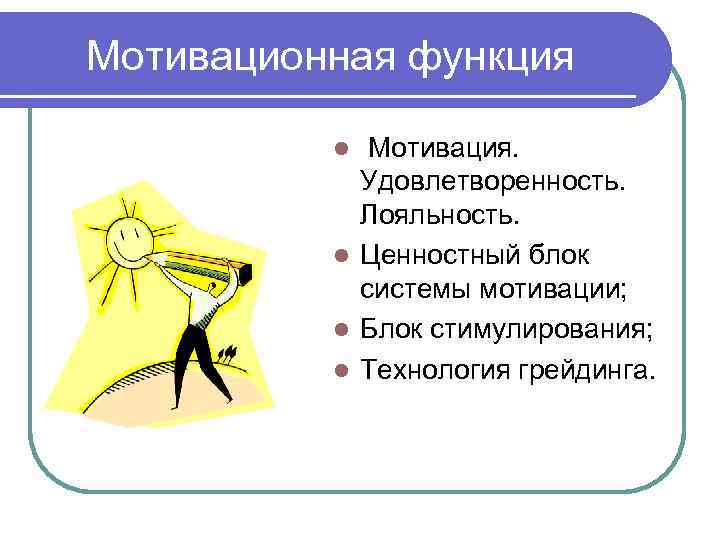 Мотивационная функция

- Мотивация. Удовлетворенность. Лояльность.
- Ценностный блок системы мотивации;
- Блок стимулирования;
- Технология грейдинга.